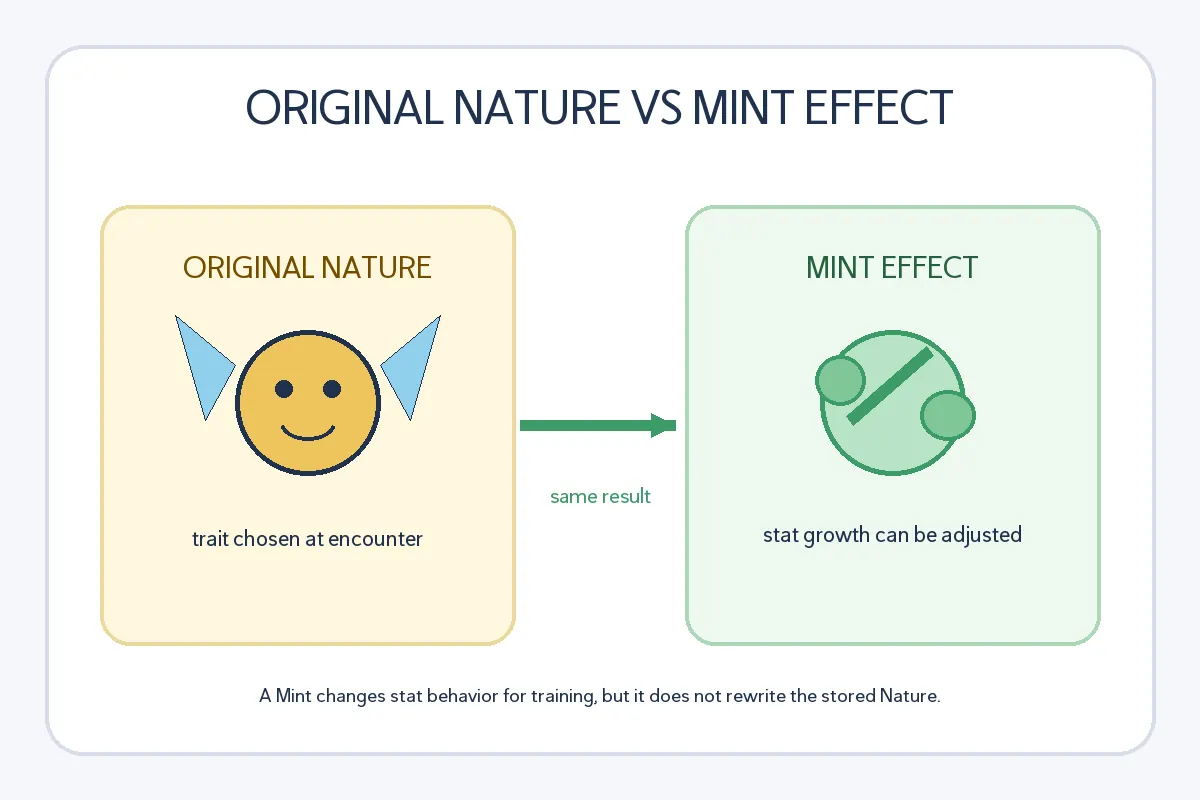 ORIGINAL NATURE VS MINT EFFECT

ORIGINAL NATURE

trait chosen at encounter

same result

MINT EFFECT

stat growth can be adjusted

A Mint changes stat behavior for training, but it does not rewrite the stored Nature.